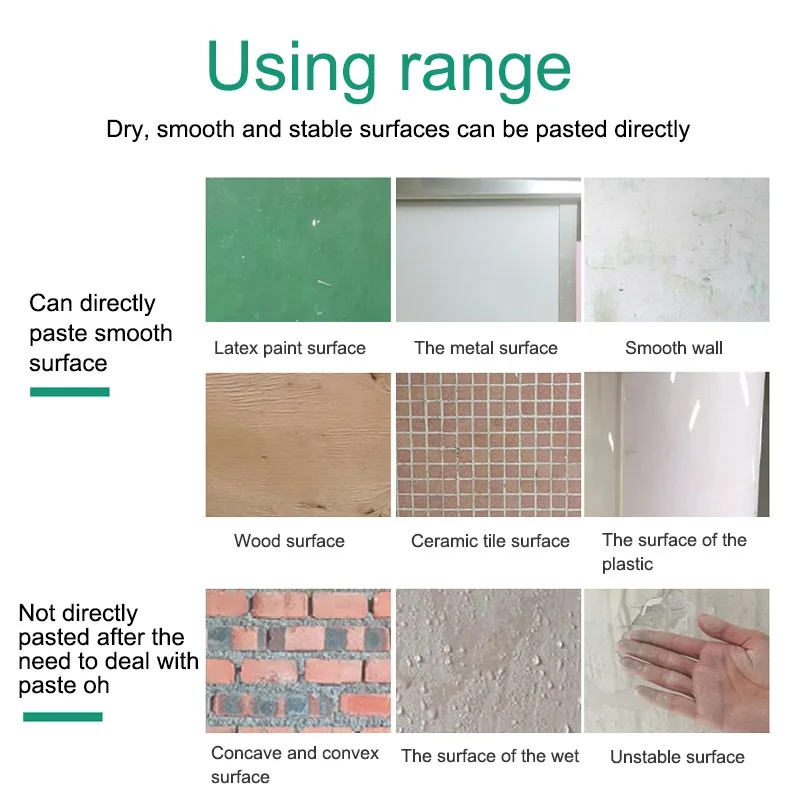 Using range

Dry, smooth and stable surfaces can be pasted directly

Can directly paste smooth surface

Latex paint surface

The metal surface

Smooth wall

Wood surface

Ceramic tile surface

The surface of the plastic

Not directly pasted after the need to deal with paste oh

Concave and convex surface

The surface of the wet

Unstable surface